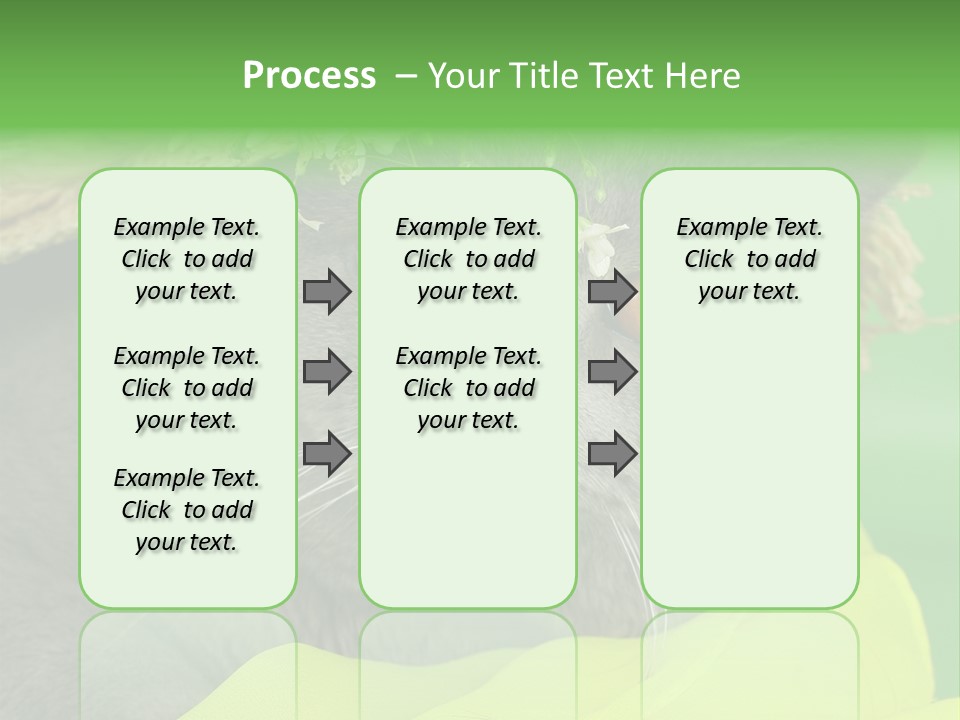 Process – Your Title Text Here

Example Text. Click to add your text.

Example Text. Click to add your text.

Example Text. Click to add your text.

Example Text. Click to add your text.

Example Text. Click to add your text.

Example Text. Click to add your text.